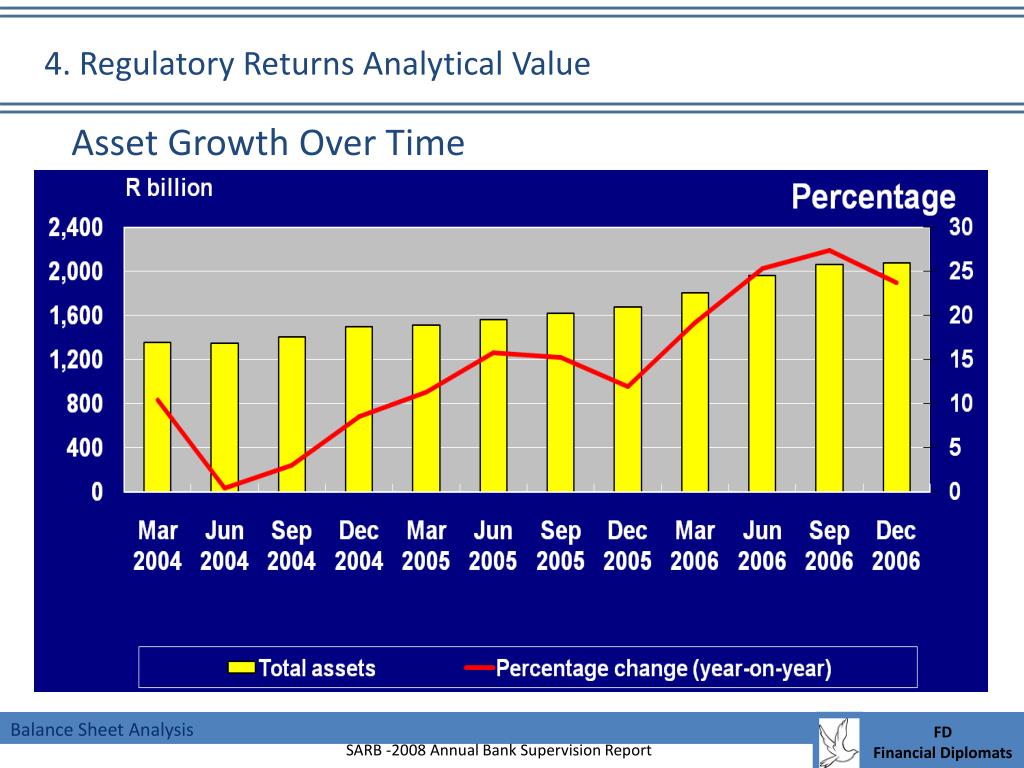 4. Regulatory Returns Analytical Value

Asset Growth Over Time

R billion

Percentage

2,400
2,000
1,600
1,200
800
400
0

30
25
20
15
10
5
0

Mar 2004 Jun 2004 Sep 2004 Dec 2004 Mar 2005 Jun 2005 Sep 2005 Dec 2005 Mar 2006 Jun 2006 Sep 2006 Dec 2006

Total assets
Percentage change (year-on-year)

Balance Sheet Analysis

SARB -2008 Annual Bank Supervision Report

FD
Financial Diplomats